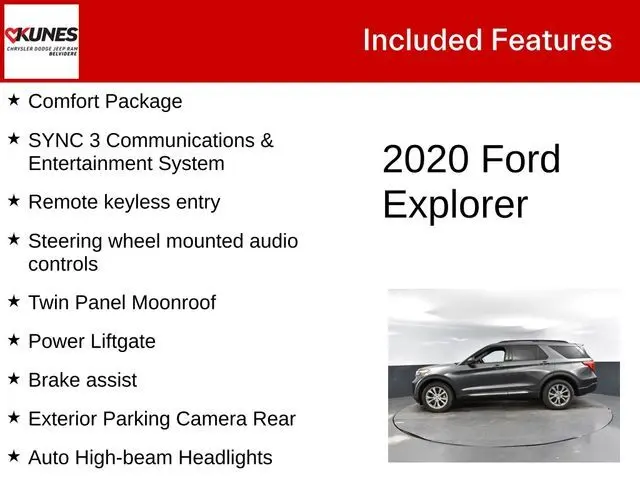 KUNES
CHRYSLER DODGE JEEP RAM
BELVIDERE

Included Features

★ Comfort Package

★ SYNC 3 Communications & Entertainment System

★ Remote keyless entry

★ Steering wheel mounted audio controls

★ Twin Panel Moonroof

★ Power Liftgate

★ Brake assist

★ Exterior Parking Camera Rear

★ Auto High-beam Headlights

2020 Ford Explorer